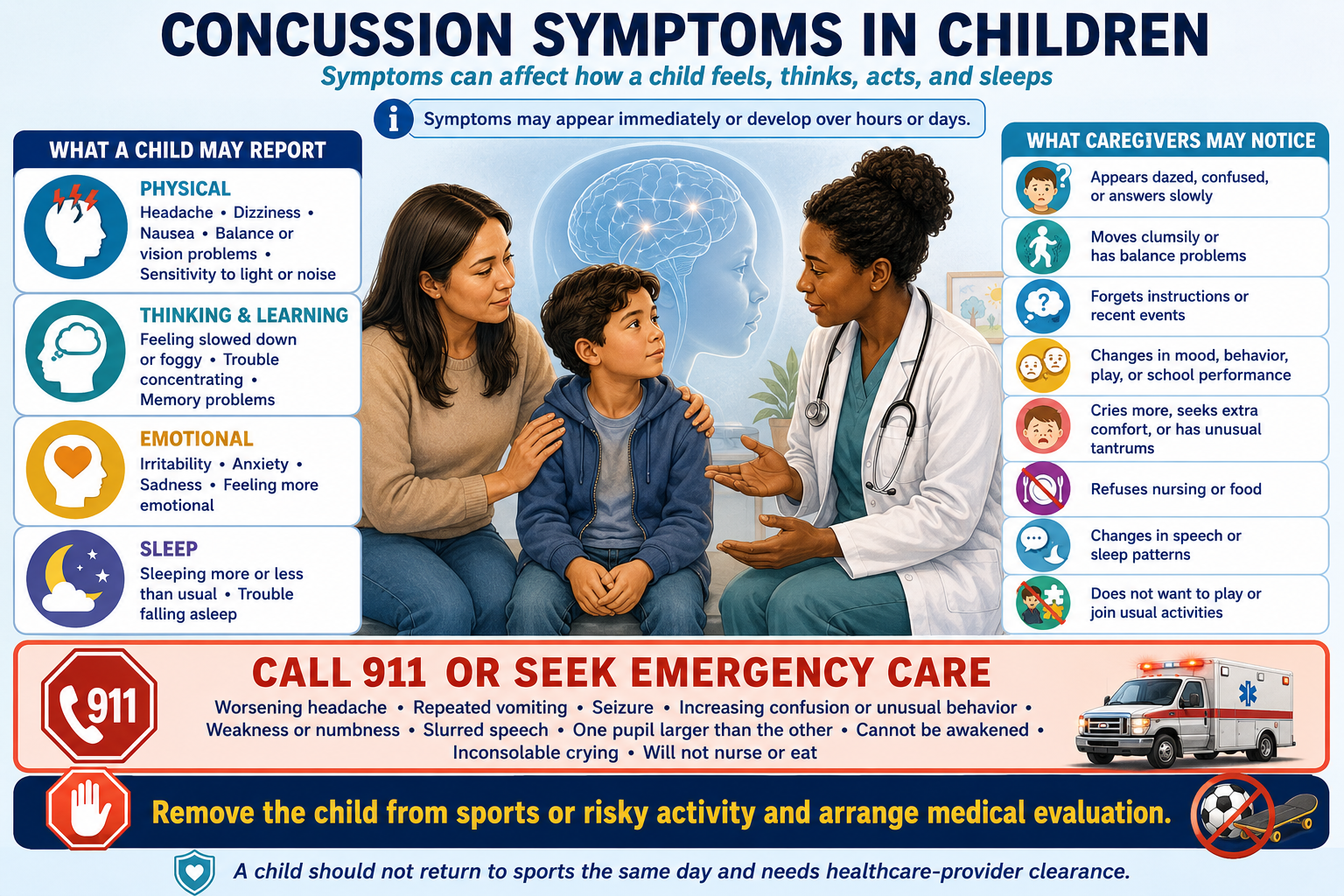 CONCUSSION SYMPTOMS IN CHILDREN

Symptoms can affect how a child feels, thinks, acts, and sleeps

Symptoms may appear immediately or develop over hours or days.

WHAT A CHILD MAY REPORT

PHYSICAL
Headache • Dizziness • Nausea • Balance or vision problems • Sensitivity to light or noise

THINKING & LEARNING
Feeling slowed down or foggy • Trouble concentrating • Memory problems

EMOTIONAL
Irritability • Anxiety • Sadness • Feeling more emotional

SLEEP
Sleeping more or less than usual • Trouble falling asleep

WHAT CAREGIVERS MAY NOTICE

Appears dazed, confused, or answers slowly

Moves clumsily or has balance problems

Forgets instructions or recent events

Changes in mood, behavior, play, or school performance

Cries more, seeks extra comfort, or has unusual tantrums

Refuses nursing or food

Changes in speech or sleep patterns

Does not want to play or join usual activities

911

CALL 911 OR SEEK EMERGENCY CARE
Worsening headache • Repeated vomiting • Seizure • Increasing confusion or unusual behavior • Weakness or numbness • Slurred speech • One pupil larger than the other • Cannot be awakened • Inconsolable crying • Will not nurse or eat

Remove the child from sports or risky activity and arrange medical evaluation.

A child should not return to sports the same day and needs healthcare-provider clearance.